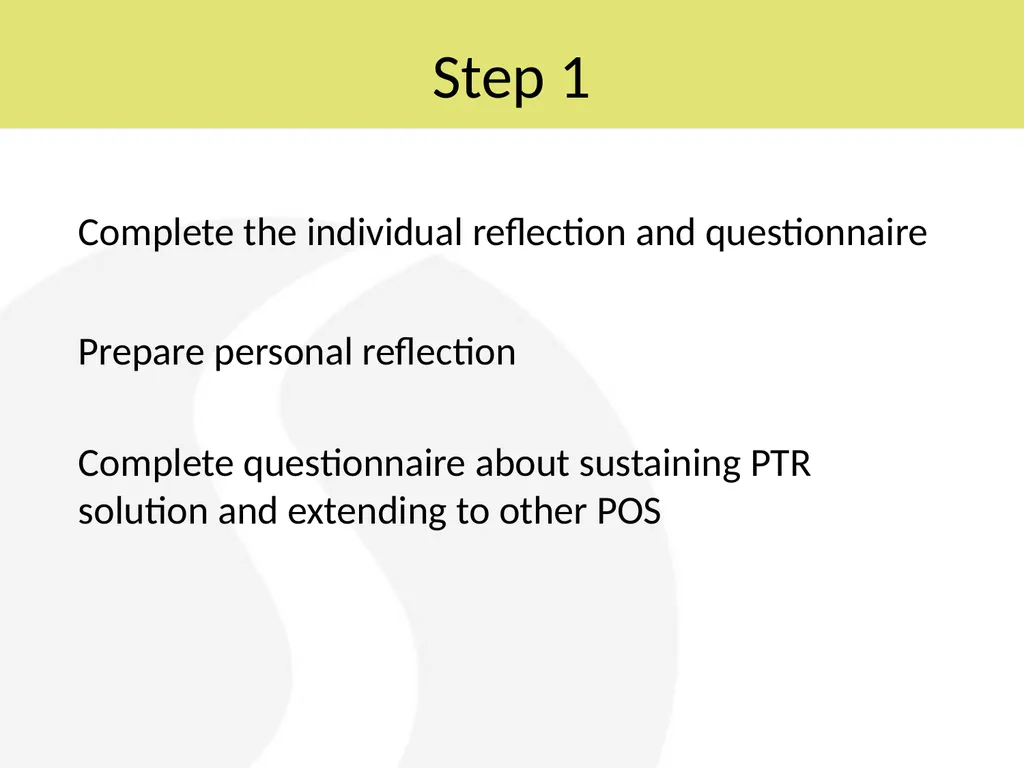 Step 1

Complete the individual reflection and questionnaire

Prepare personal reflection

Complete questionnaire about sustaining PTR solution and extending to other POS